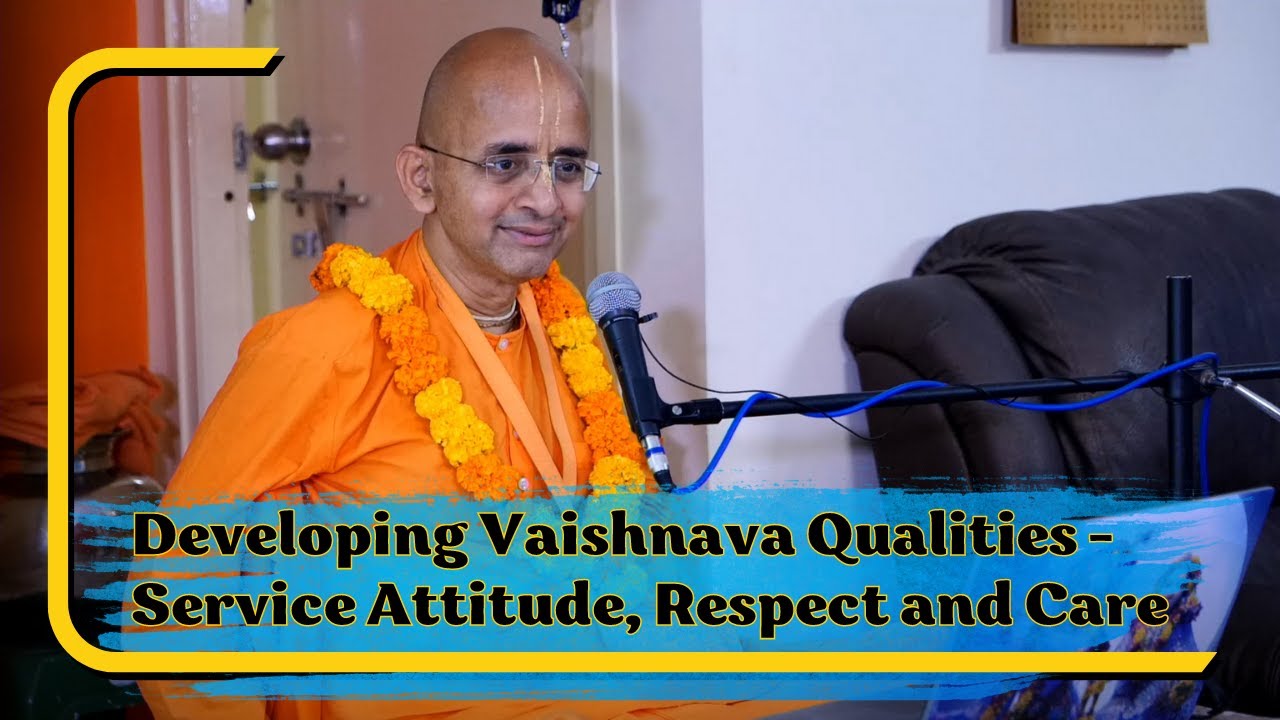 Developing Vaishnava Qualities - Service Attitude, Respect and Care